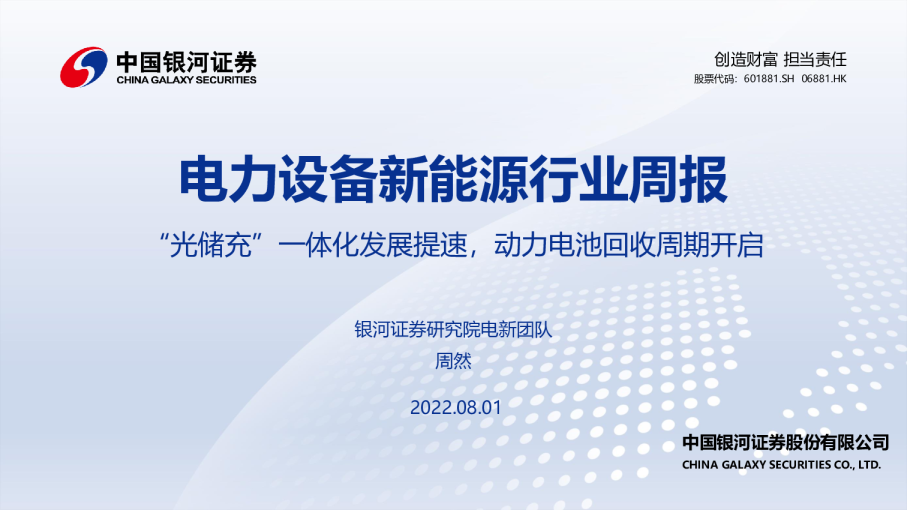 中国银河证券
CHINA GALAXY SECURITIES

创造财富 担当责任
股票代码：601881.SH 06881.HK

电力设备新能源行业周报

“光储充”一体化发展提速，动力电池回收周期开启

银河证券研究院电新团队
周然

2022.08.01

中国银河证券股份有限公司
CHINA GALAXY SECURITIES CO., LTD.